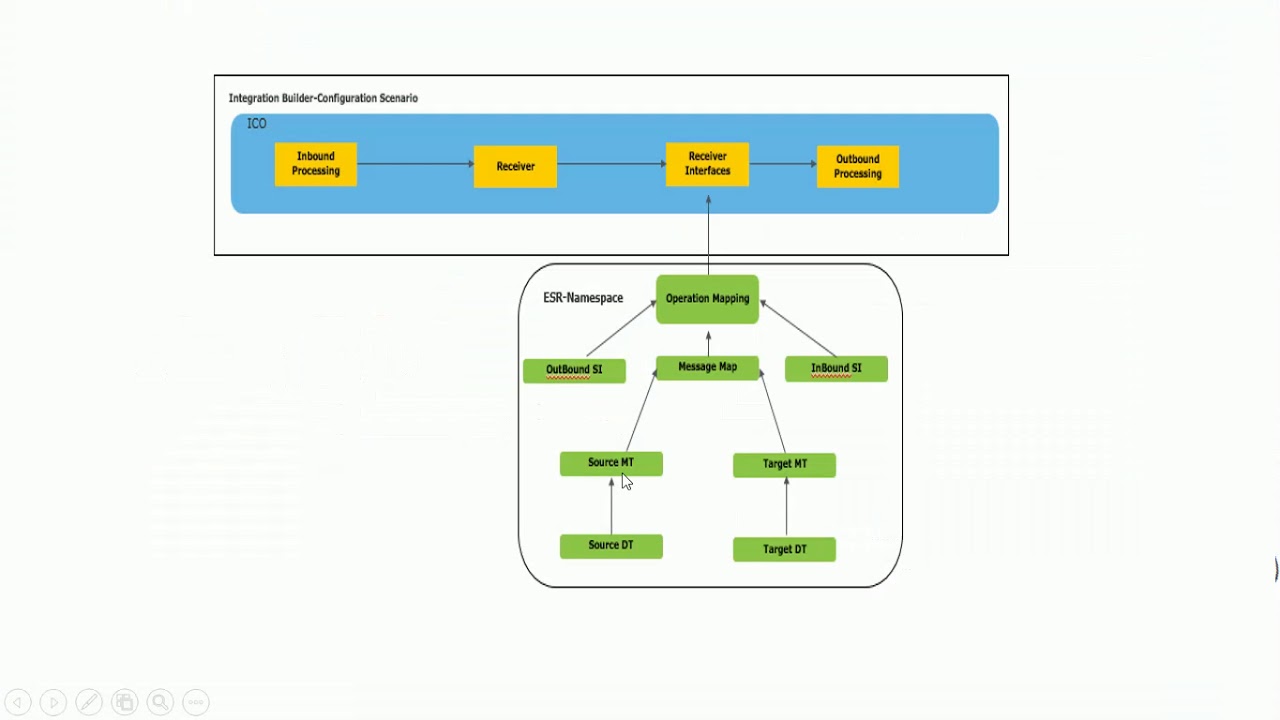 Integration Builder-Configuration Scenario

ICO

Inbound Processing

Receiver

Receiver Interfaces

Outbound Processing

ESR-Namespace

Operation Mapping

OutBound SI

Message Map

InBound SI

Source MT

Target MT

Source DT

Target DT